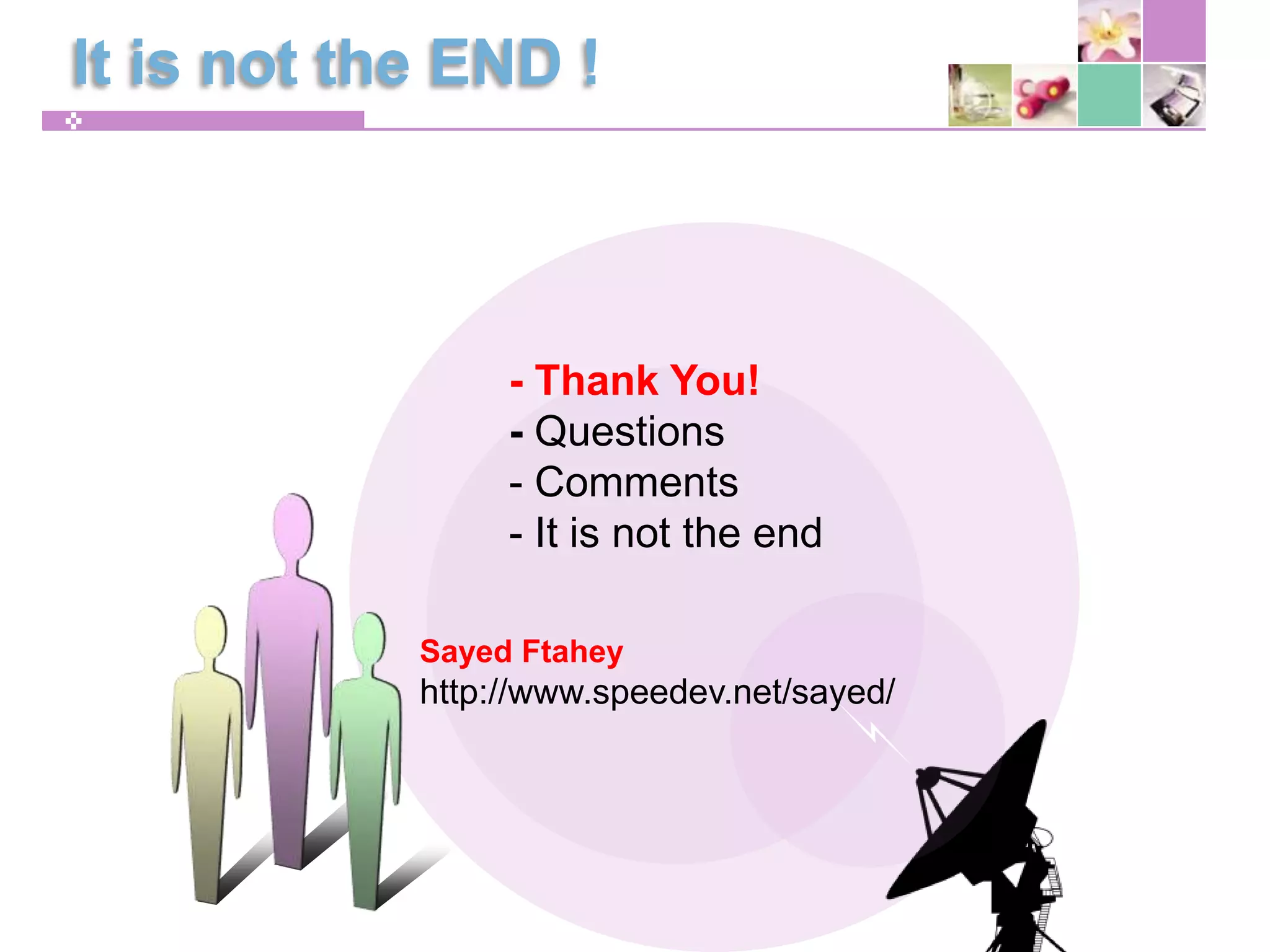 It is not the END !

- Thank You!
- Questions
- Comments
- It is not the end

Sayed Ftahey
http://www.speedev.net/sayed/